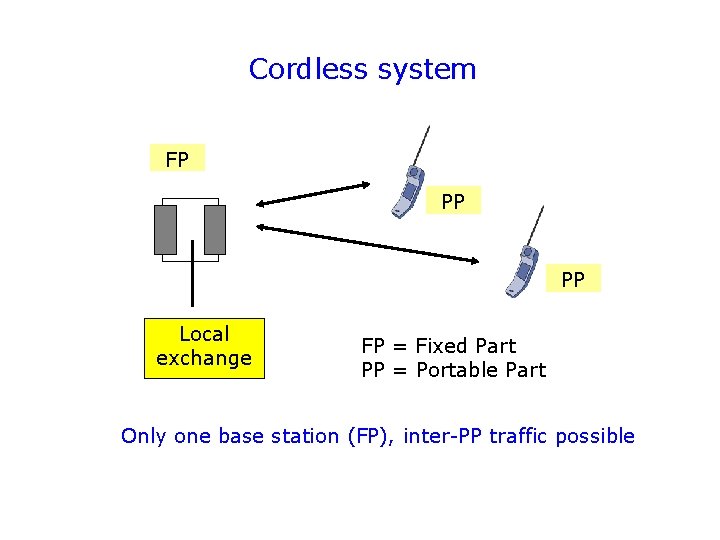 Cordless system

FP

PP

PP

Local exchange

FP = Fixed Part
PP = Portable Part

Only one base station (FP), inter-PP traffic possible